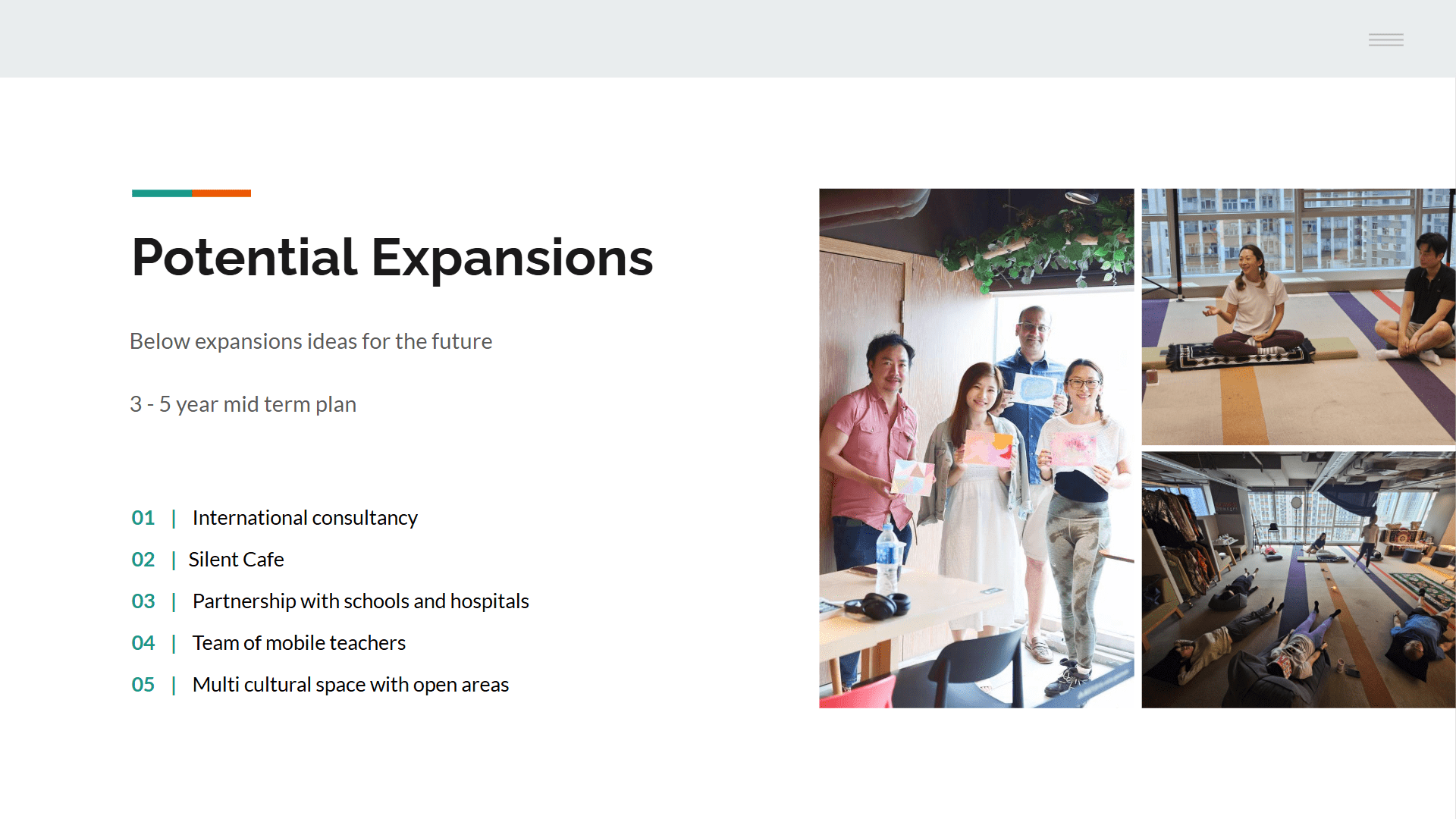 Potential Expansions

Below expansions ideas for the future

3 - 5 year mid term plan

01 | International consultancy
02 | Silent Cafe
03 | Partnership with schools and hospitals
04 | Team of mobile teachers
05 | Multi cultural space with open areas